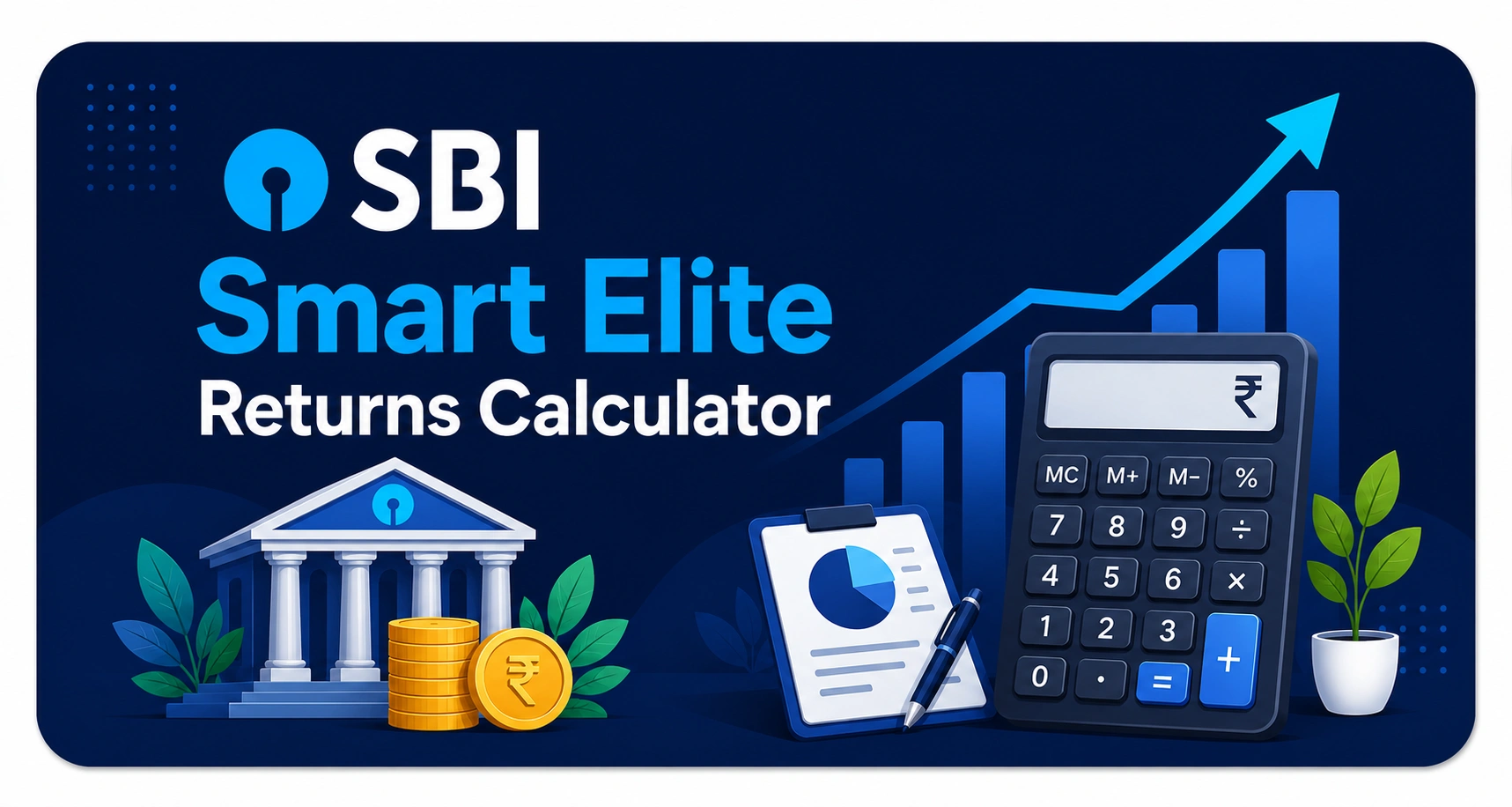 SBI
Smart Elite
Returns Calculator

₹

MC M+ M− %
7 8 9 ÷
4 5 6 ×
1 2 3 +
0 . =

₹